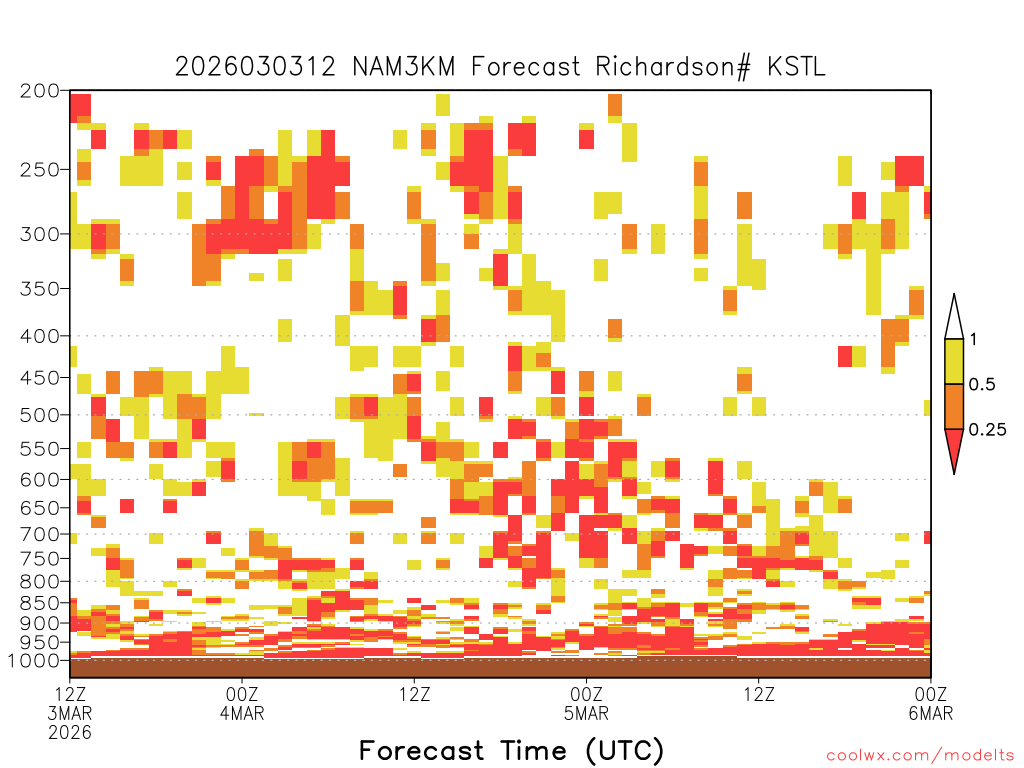 2026030312 NAM3KM Forecast Richardson# KSTL

200
250
300
350
400
450
500
550
600
650
700
750
800
850
900
950
1000

1
0.5
0.25

12Z
3MAR
2026

00Z
4MAR

12Z

00Z
5MAR

12Z

00Z
6MAR

Forecast Time (UTC)

coolwx.com/modelts